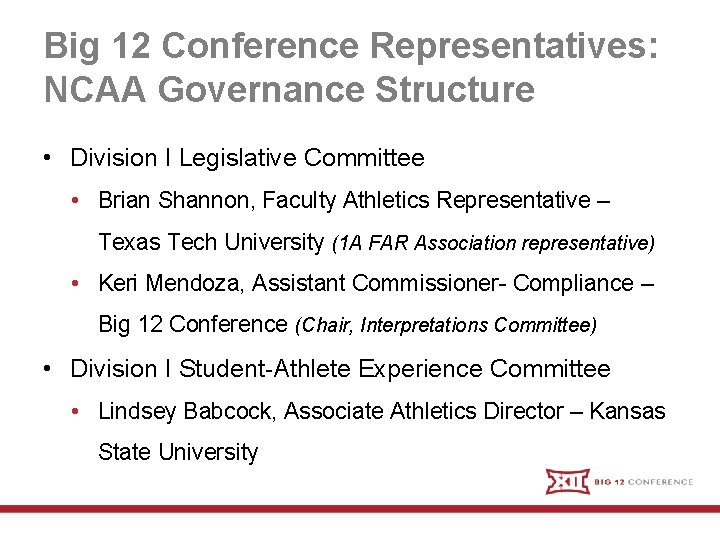 Big 12 Conference Representatives: NCAA Governance Structure

• Division I Legislative Committee

• Brian Shannon, Faculty Athletics Representative – Texas Tech University (1A FAR Association representative)

• Keri Mendoza, Assistant Commissioner- Compliance – Big 12 Conference (Chair, Interpretations Committee)

• Division I Student-Athlete Experience Committee

• Lindsey Babcock, Associate Athletics Director – Kansas State University

XII BIG 12 CONFERENCE